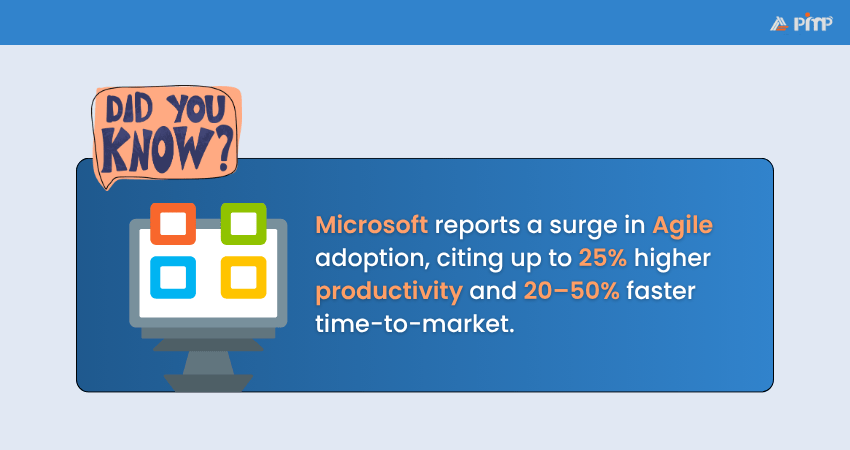 PMP

DID YOU KNOW?

Microsoft reports a surge in Agile adoption, citing up to 25% higher productivity and 20–50% faster time-to-market.